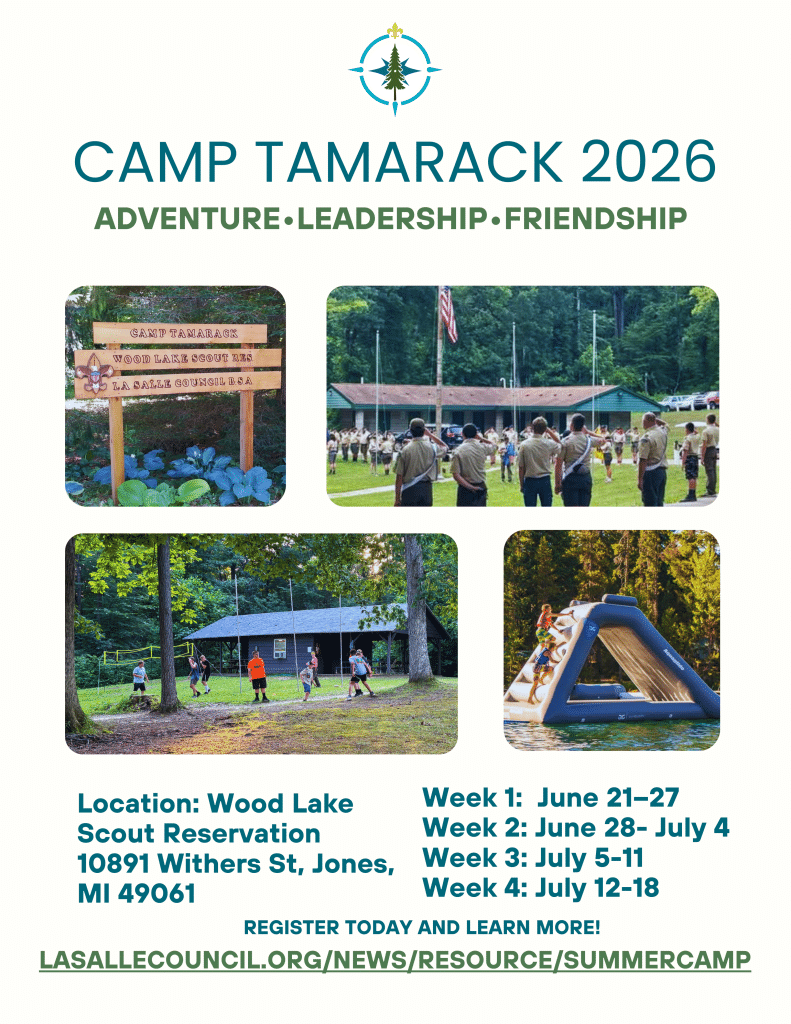 CAMP TAMARACK 2026

ADVENTURE•LEADERSHIP•FRIENDSHIP

CAMP TAMARACK
WOOD LAKE SCOUT RES
LA SALLE COUNCIL BSA

Location: Wood Lake Scout Reservation 10891 Withers St, Jones, MI 49061

Week 1: June 21–27
Week 2: June 28- July 4
Week 3: July 5-11
Week 4: July 12-18

REGISTER TODAY AND LEARN MORE!

LASALLECOUNCIL.ORG/NEWS/RESOURCE/SUMMERCAMP